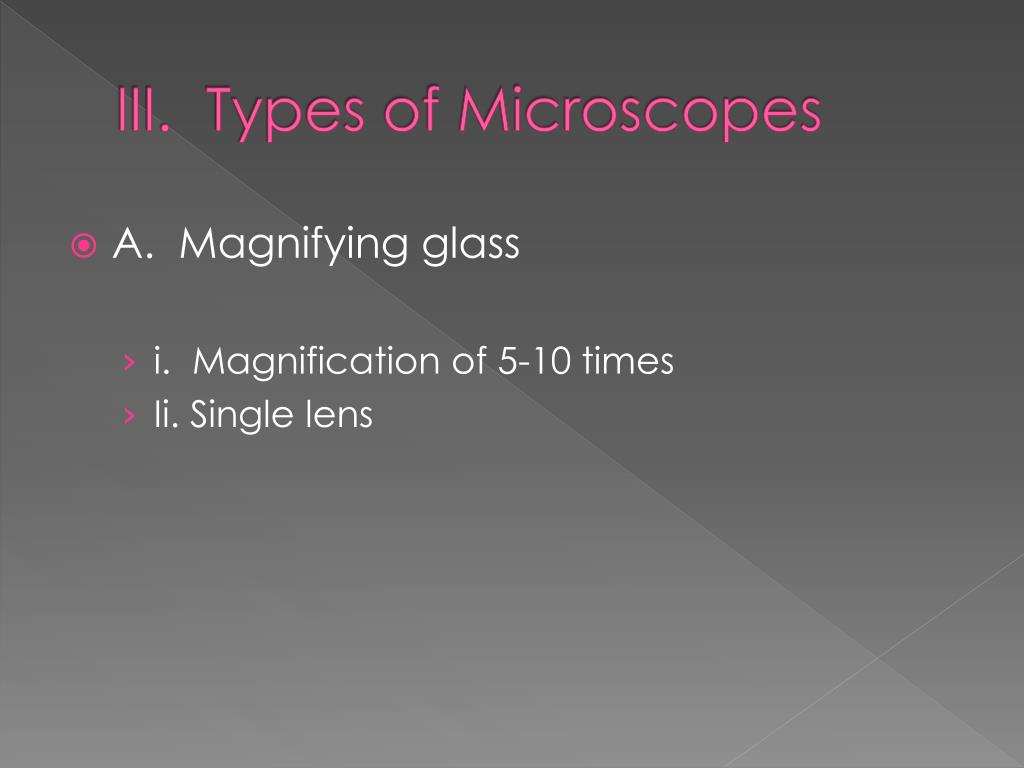 III. Types of Microscopes

A. Magnifying glass

i. Magnification of 5-10 times
Ii. Single lens